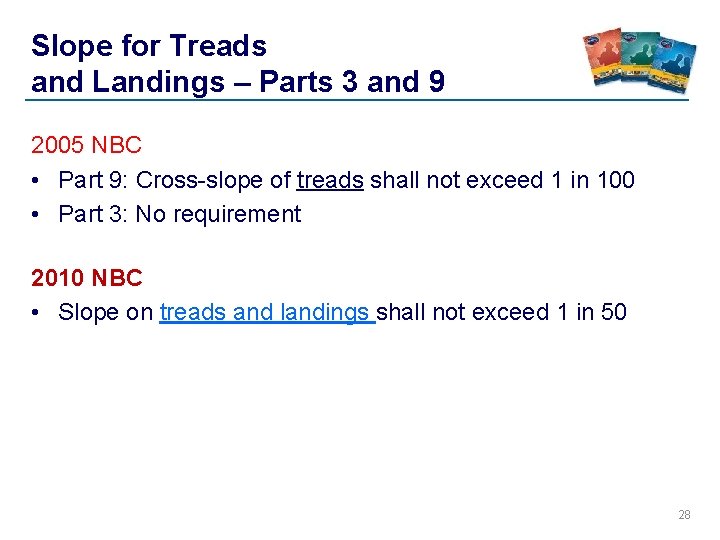 Slope for Treads and Landings – Parts 3 and 9

2005 NBC

• Part 9: Cross-slope of treads shall not exceed 1 in 100
• Part 3: No requirement

2010 NBC

• Slope on treads and landings shall not exceed 1 in 50

28